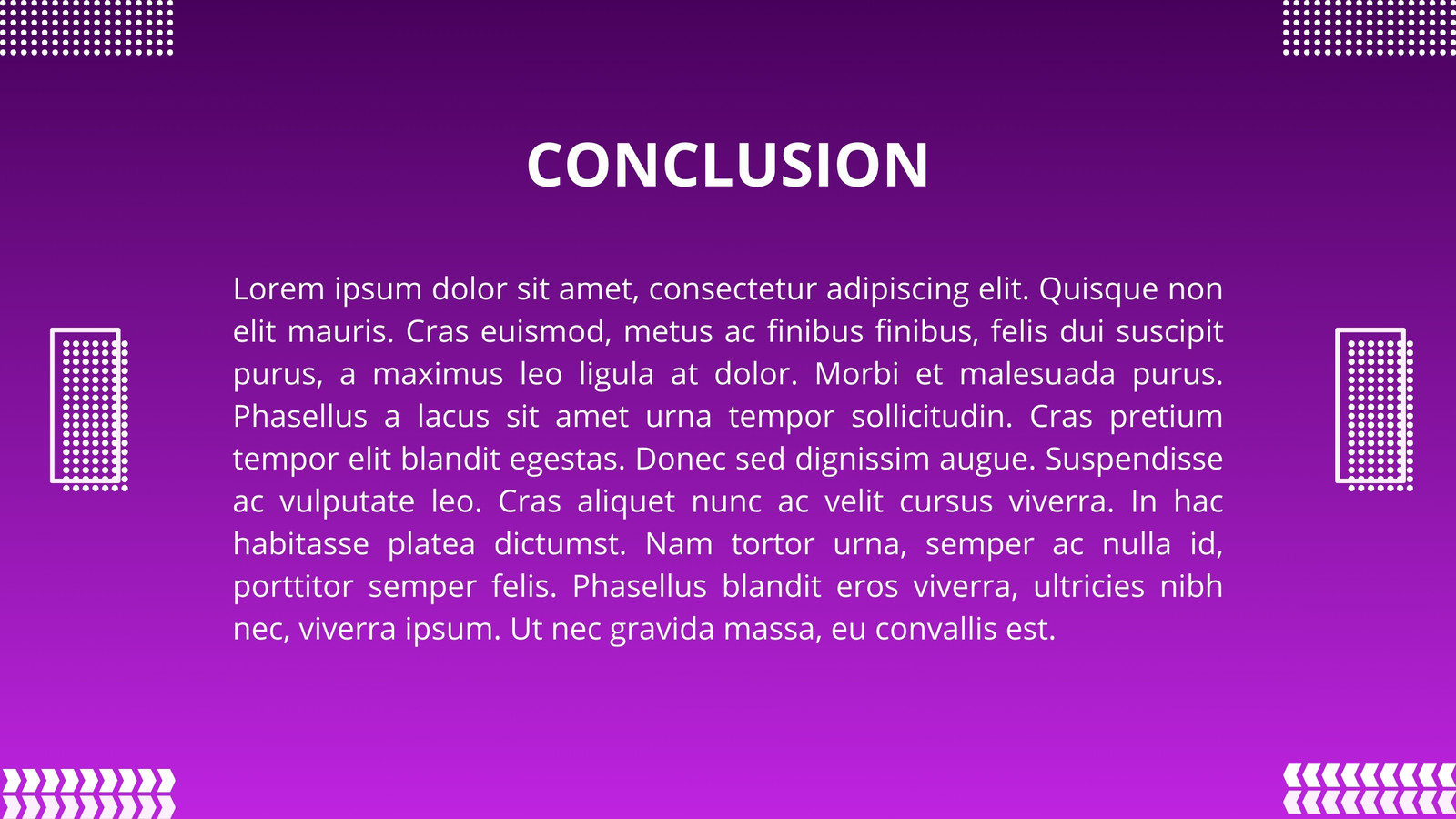 CONCLUSION

Lorem ipsum dolor sit amet, consectetur adipiscing elit. Quisque non elit mauris. Cras euismod, metus ac finibus finibus, felis dui suscipit purus, a maximus leo ligula at dolor. Morbi et malesuada purus. Phasellus a lacus sit amet urna tempor sollicitudin. Cras pretium tempor elit blandit egestas. Donec sed dignissim augue. Suspendisse ac vulputate leo. Cras aliquet nunc ac velit cursus viverra. In hac habitasse platea dictumst. Nam tortor urna, semper ac nulla id, porttitor semper felis. Phasellus blandit eros viverra, ultricies nibh nec, viverra ipsum. Ut nec gravida massa, eu convallis est.